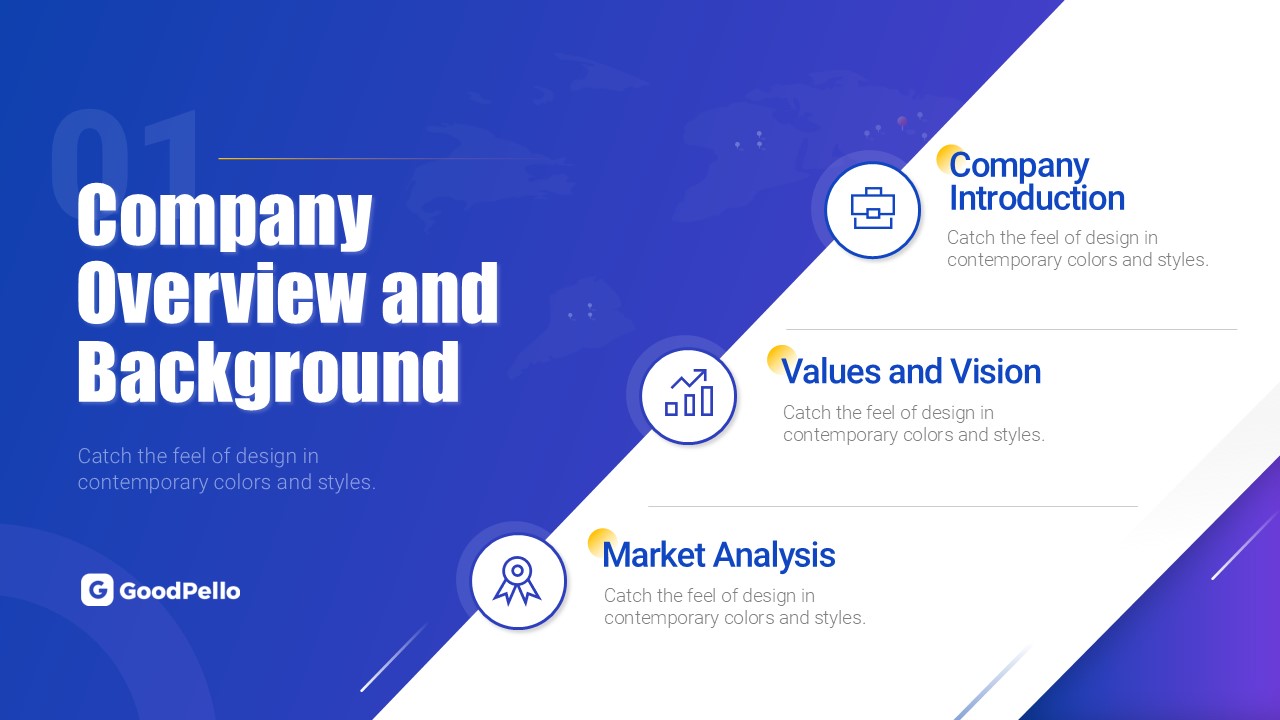 01

Company Overview and Background

Catch the feel of design in contemporary colors and styles.

GoodPello

Company Introduction

Catch the feel of design in contemporary colors and styles.

Values and Vision

Catch the feel of design in contemporary colors and styles.

Market Analysis

Catch the feel of design in contemporary colors and styles.